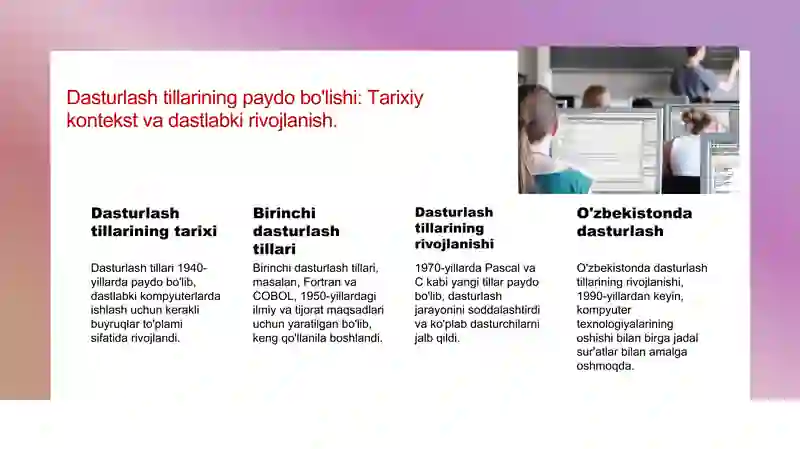 Dasturlash tillarining paydo bo'lishi: Tarixiy kontekst va dastlabki rivojlanish.

Dasturlash tillarining tarixi

Dasturlash tillari 1940-yillarda paydo bo'lib, dastlabki kompyuterlarda ishlash uchun kerakli buyruqlar to'plami sifatida rivojlandi.

Birinchi dasturlash tillari

Birinchi dasturlash tillari, masalan, Fortran va COBOL, 1950-yillardagi ilmiy va tijorat maqsadlari uchun yaratilgan bo'lib, keng qo'llanila boshlandi.

Dasturlash tillarining rivojlanishi

1970-yillarda Pascal va C kabi yangi tillar paydo bo'lib, dasturlash jarayonini soddalashtirdi va ko'plab dasturchilarni jalb qildi.

O'zbekistonda dasturlash

O'zbekistonda dasturlash tillarining rivojlanishi, 1990-yillardan keyin, kompyuter texnologiyalarining oshishi bilan birga jadal sur'atlar bilan amalga oshmoqda.